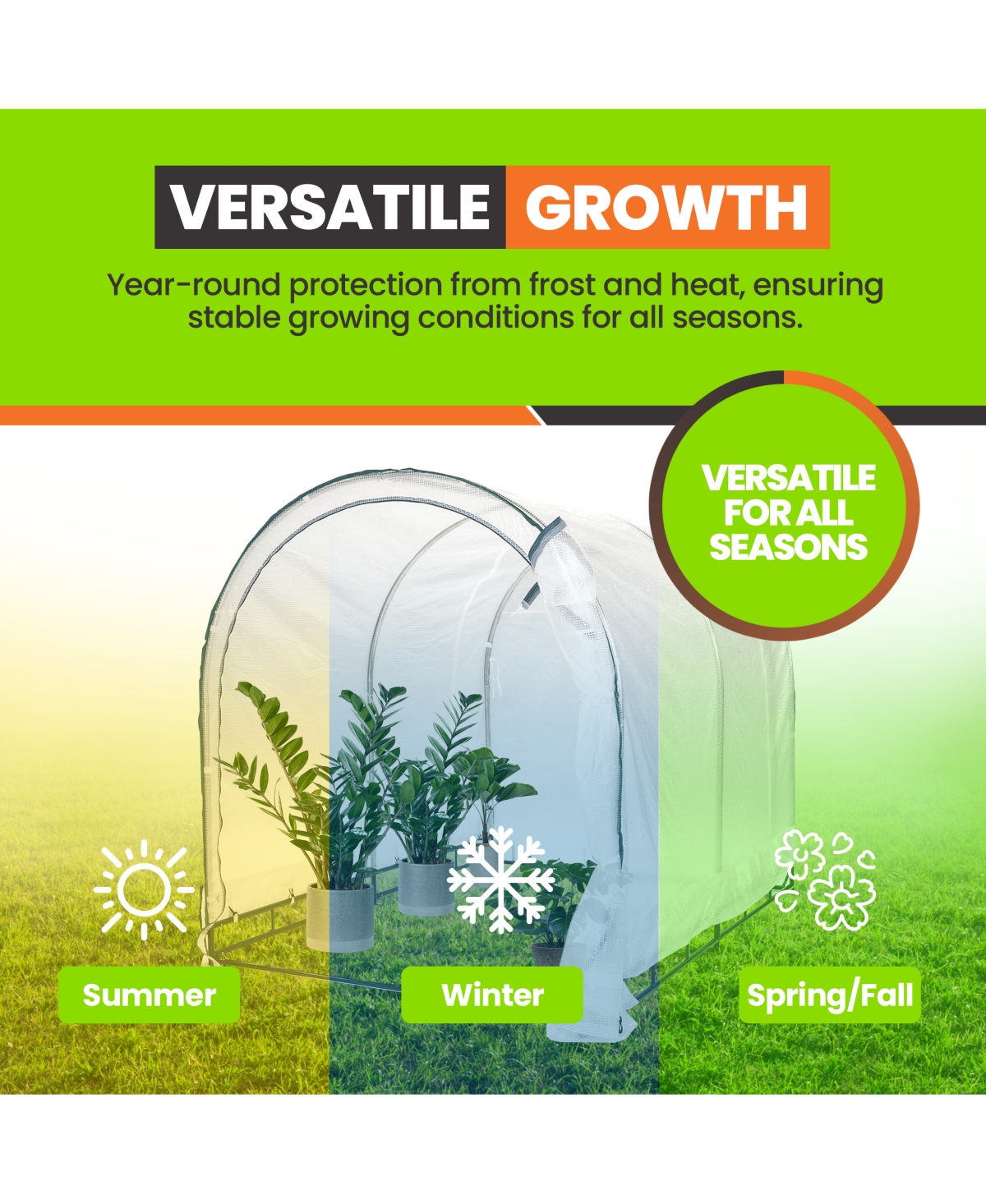 VERSATILE GROWTH

Year-round protection from frost and heat, ensuring stable growing conditions for all seasons.

VERSATILE FOR ALL SEASONS

Summer

Winter

Spring/Fall